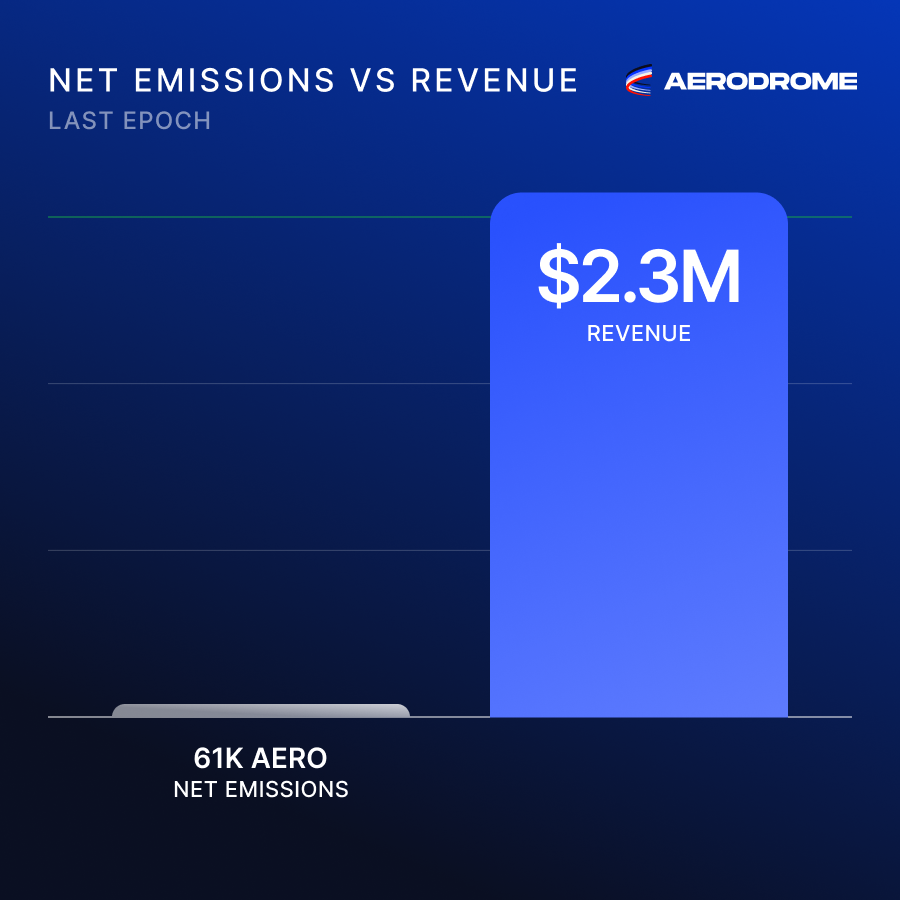 NET EMISSIONS VS REVENUE
LAST EPOCH

AERODROME

$2.3M
REVENUE

61K AERO
NET EMISSIONS